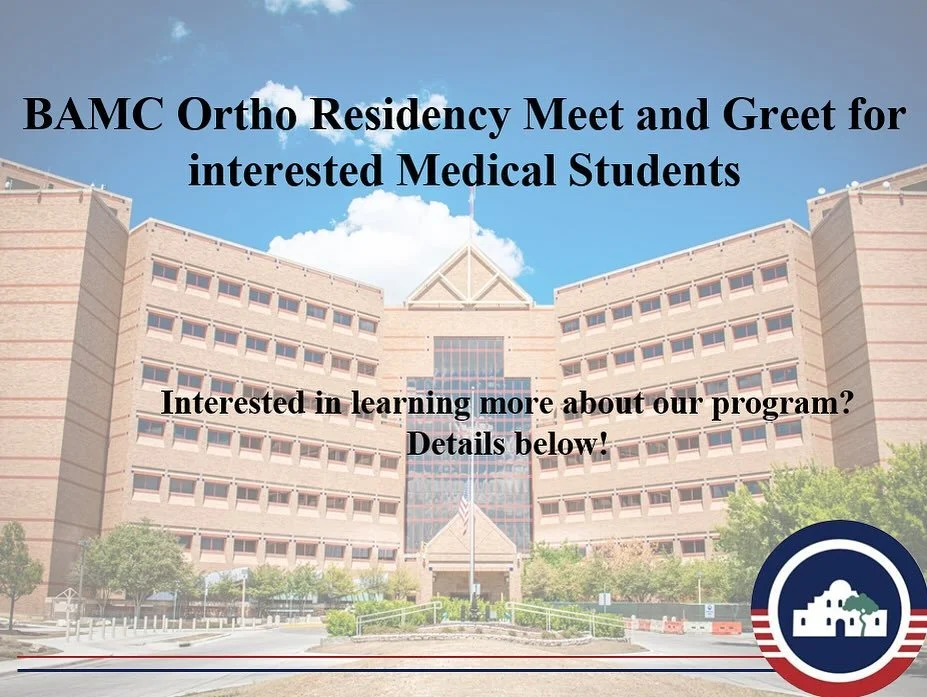 BAMC Ortho Residency Meet and Greet for interested Medical Students

Interested in learning more about our program? Details below!